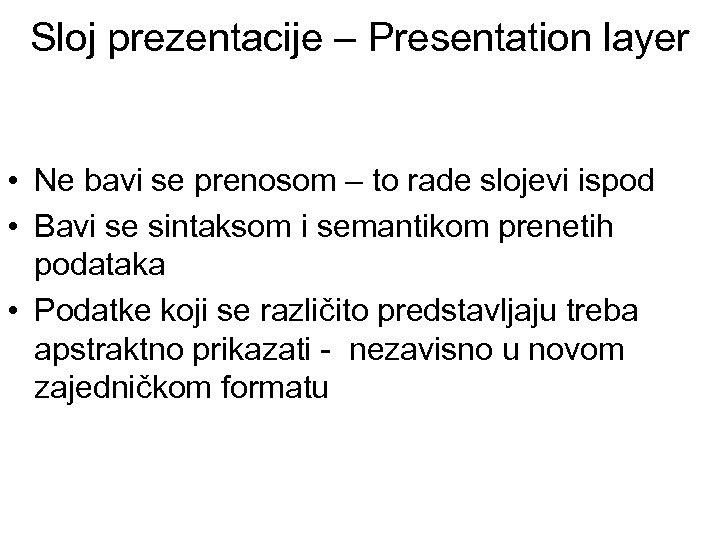 Sloj prezentacije – Presentation layer

• Ne bavi se prenosom – to rade slojevi ispod
• Bavi se sintaksom i semantikom prenetih podataka
• Podatke koji se različito predstavljaju treba apstraktno prikazati - nezavisno u novom zajedničkom formatu